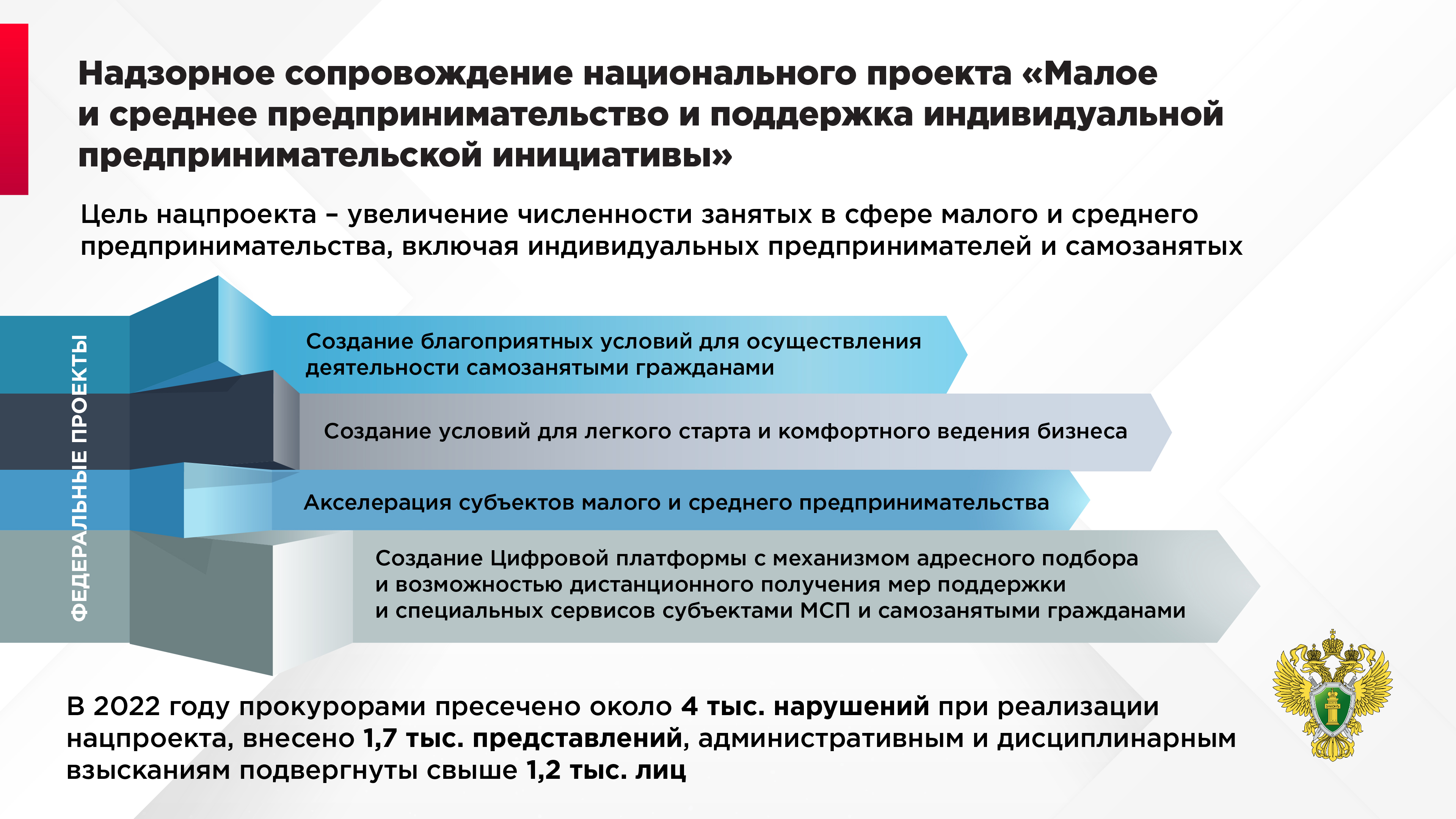 Надзорное сопровождение национального проекта «Малое и среднее предпринимательство и поддержка индивидуальной предпринимательской инициативы»

Цель нацпроекта – увеличение численности занятых в сфере малого и среднего предпринимательства, включая индивидуальных предпринимателей и самозанятых

ФЕДЕРАЛЬНЫЕ ПРОЕКТЫ

Создание благоприятных условий для осуществления деятельности самозанятыми гражданами

Создание условий для легкого старта и комфортного ведения бизнеса

Акселерация субъектов малого и среднего предпринимательства

Создание Цифровой платформы с механизмом адресного подбора и возможностью дистанционного получения мер поддержки и специальных сервисов субъектами МСП и самозанятыми гражданами

В 2022 году прокурорами пресечено около 4 тыс. нарушений при реализации нацпроекта, внесено 1,7 тыс. представлений, административным и дисциплинарным взысканиям подвергнуты свыше 1,2 тыс. лиц

ЗАКОНЪ